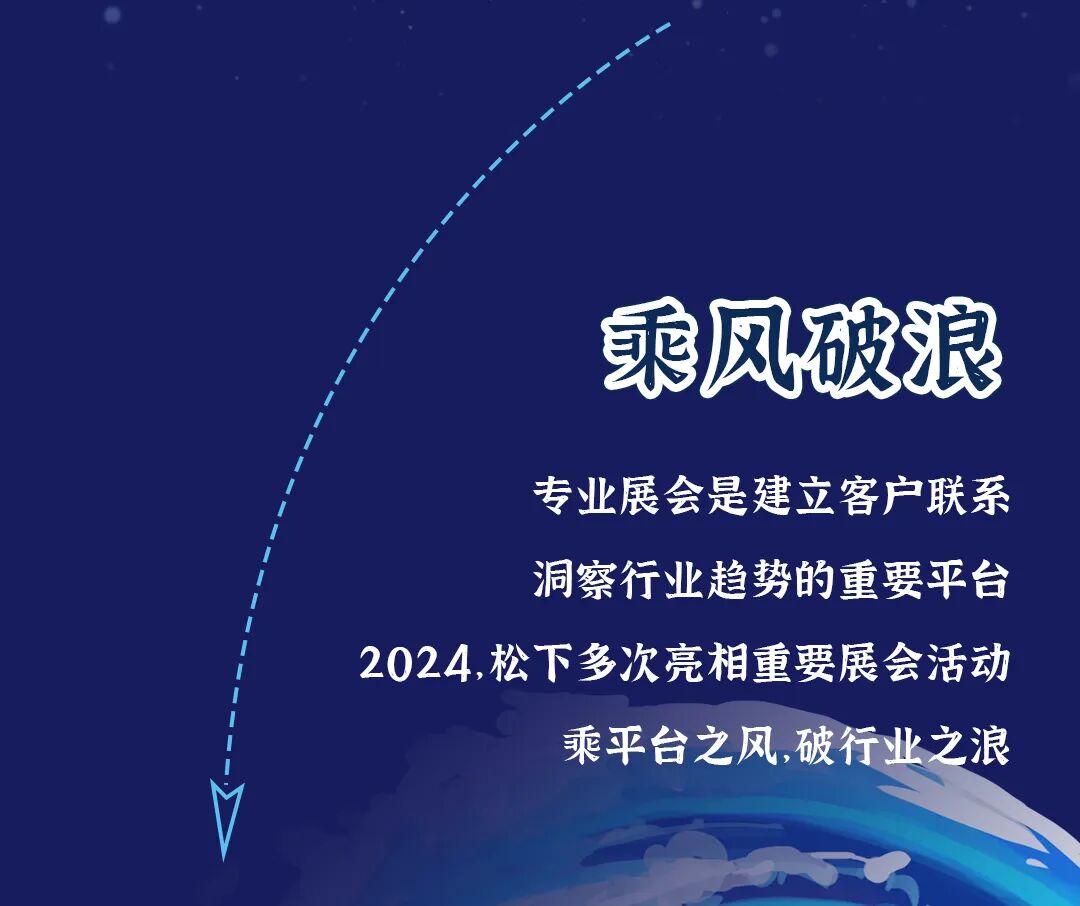 乘风破浪

专业展会是建立客户联系
洞察行业趋势的重要平台
2024,松下多次亮相重要展会活动
乘平台之风,破行业之浪